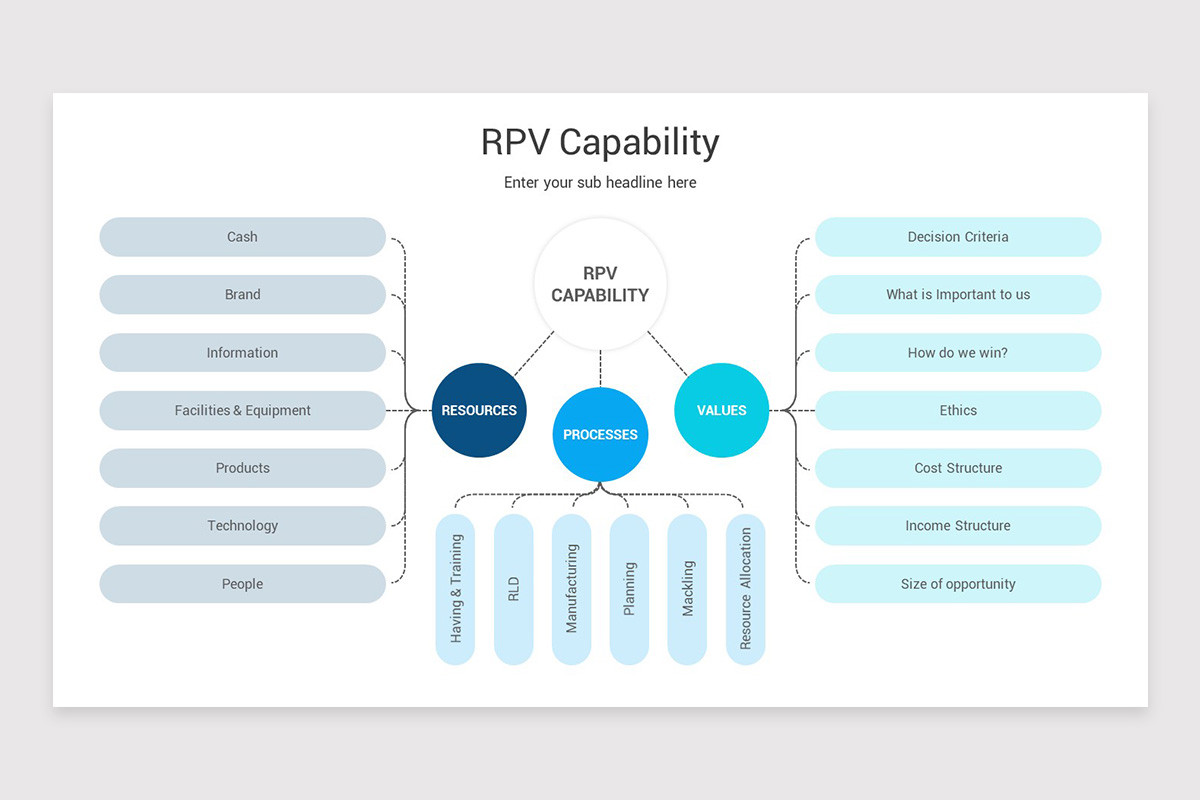 RPV Capability

Enter your sub headline here

Cash

Brand

Information

Facilities & Equipment

Products

Technology

People

RPV CAPABILITY

RESOURCES

PROCESSES

VALUES

Having & Training

RLD

Manufacturing

Planning

Mackling

Resource Allocation

Decision Criteria

What is Important to us

How do we win?

Ethics

Cost Structure

Income Structure

Size of opportunity